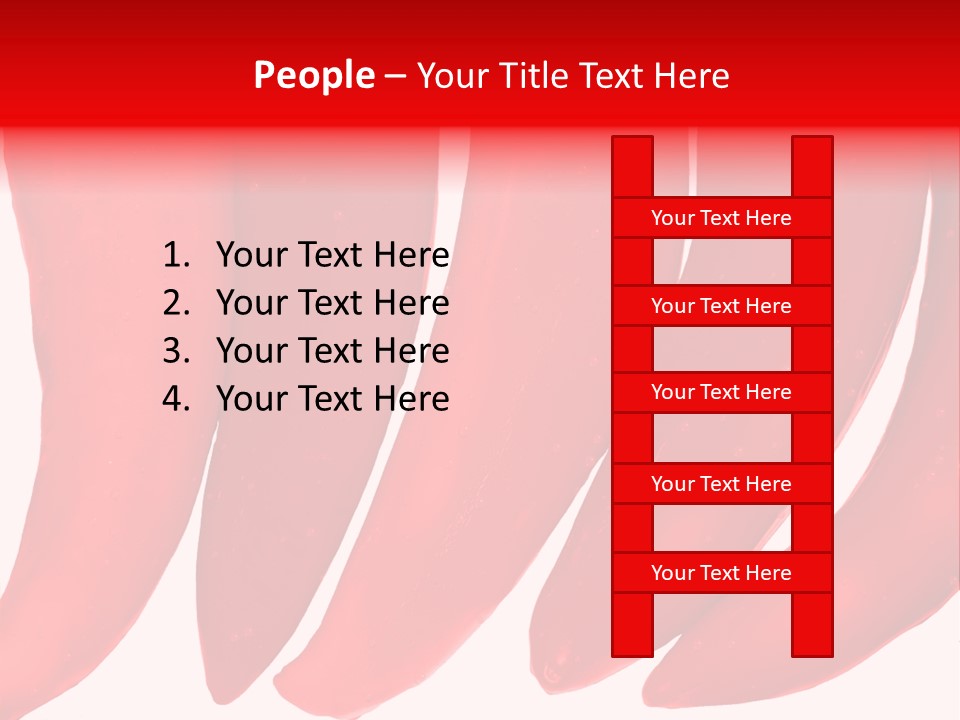 People – Your Title Text Here

1. Your Text Here
2. Your Text Here
3. Your Text Here
4. Your Text Here

Your Text Here

Your Text Here

Your Text Here

Your Text Here

Your Text Here